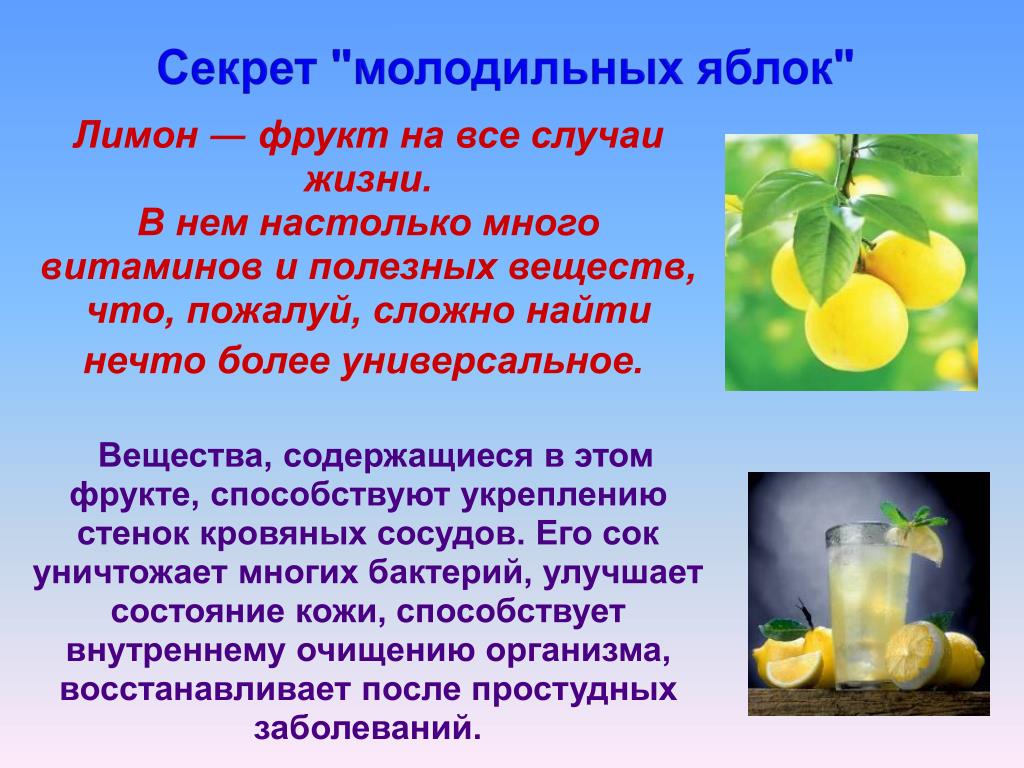 Секрет "молодильных яблок"

Лимон — фрукт на все случаи жизни.
В нем настолько много витаминов и полезных веществ, что, пожалуй, сложно найти нечто более универсальное.

Вещества, содержащиеся в этом фрукте, способствуют укреплению стенок кровяных сосудов. Его сок уничтожает многих бактерий, улучшает состояние кожи, способствует внутреннему очищению организма, восстанавливает после простудных заболеваний.